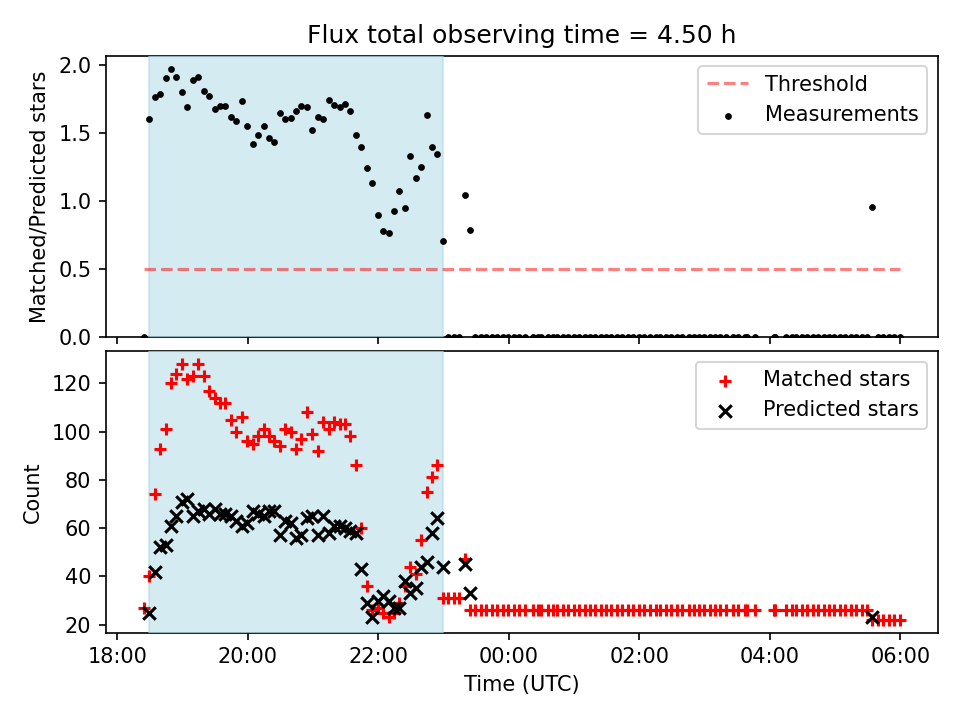 Flux total observing time = 4.50 h

Matched/Predicted stars

2.0
1.5
1.0
0.5
0.0

Threshold
Measurements

Count

120
100
80
60
40
20

Matched stars
Predicted stars

18:00
20:00
22:00
00:00
02:00
04:00
06:00

Time (UTC)